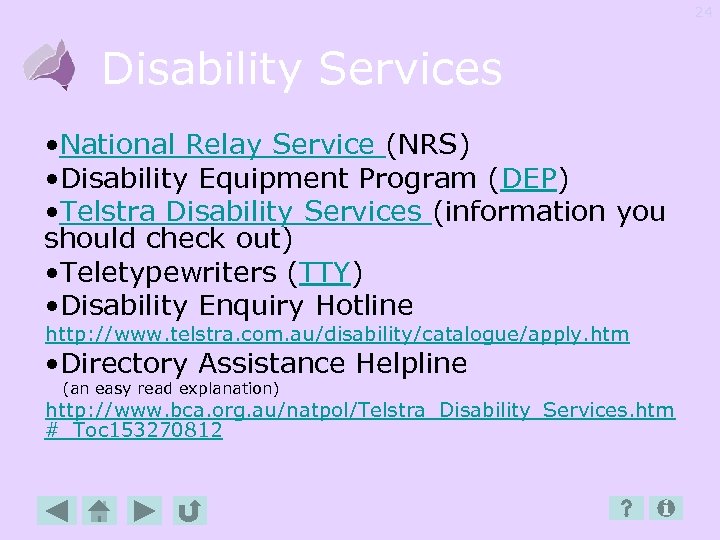 24

Disability Services

•National Relay Service (NRS)
•Disability Equipment Program (DEP)
•Telstra Disability Services (information you should check out)
•Teletypewriters (TTY)
•Disability Enquiry Hotline
http://www.telstra.com.au/disability/catalogue/apply.htm
•Directory Assistance Helpline
(an easy read explanation)
http://www.bca.org.au/natpol/Telstra_Disability_Services.htm#_Toc153270812

?